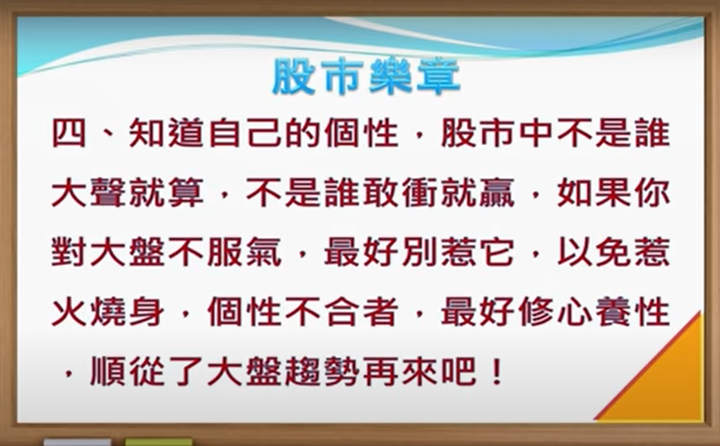 股市樂章

四、知道自己的個性，股市中不是誰大聲就算，不是誰敢衝就贏，如果你對大盤不服氣，最好別惹它，以免惹火燒身，個性不合者，最好修心養性，順從了大盤趨勢再來吧！